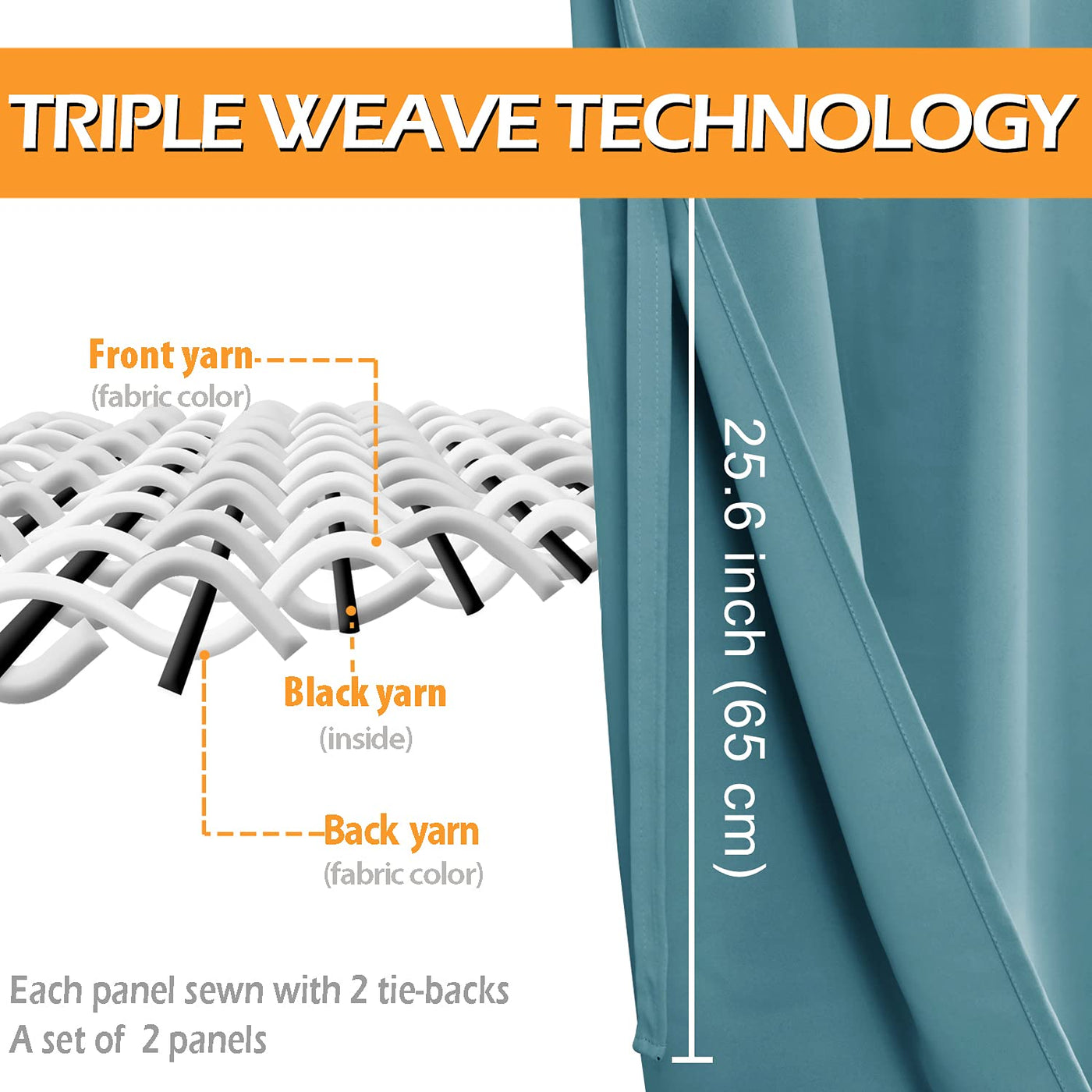 TRIPLE WEAVE TECHNOLOGY

Front yarn
(fabric color)

Black yarn
(inside)

Back yarn
(fabric color)

25.6 inch (65 cm)

Each panel sewn with 2 tie-backs
A set of 2 panels